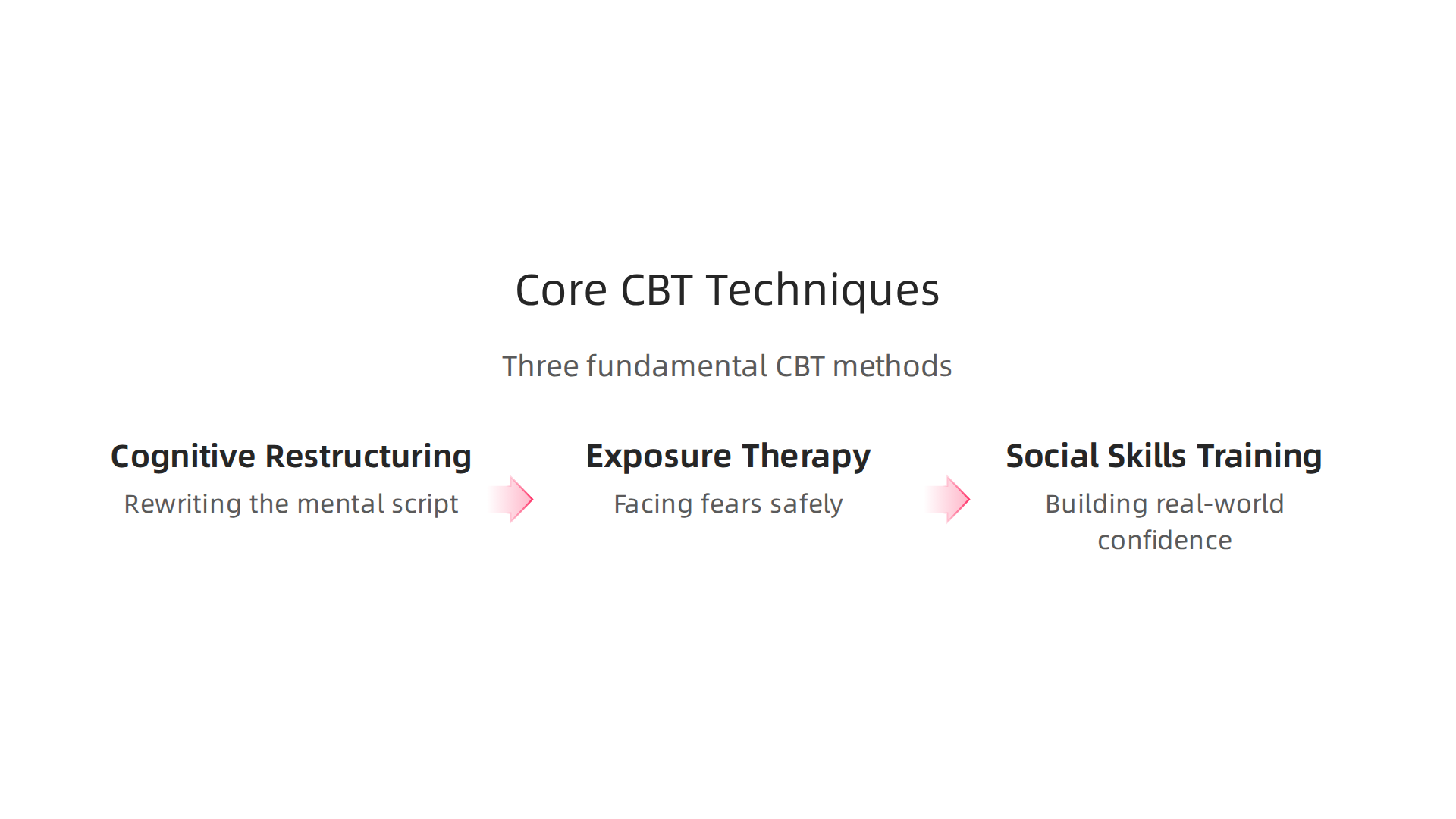 Core CBT Techniques

Three fundamental CBT methods

Cognitive Restructuring

Rewriting the mental script

Exposure Therapy

Facing fears safely

Social Skills Training

Building real-world confidence